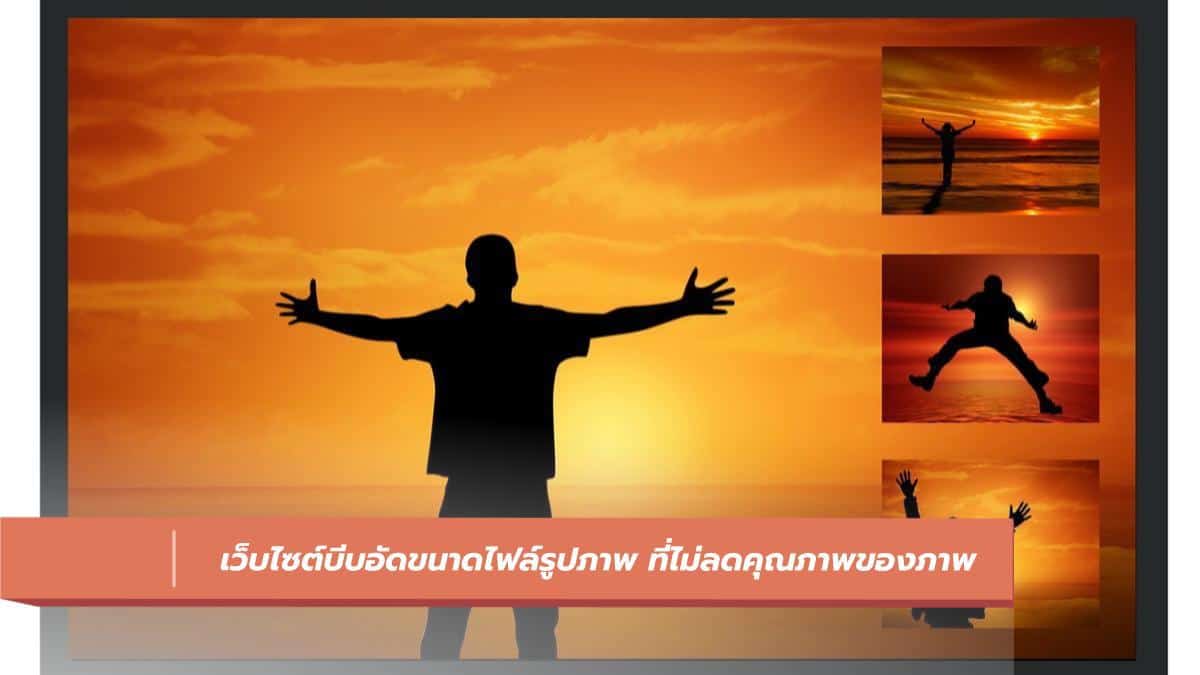 เว็บไซต์บีบอัดขนาดไฟล์รูปภาพ ที่ไม่ลดคุณภาพของภาพ